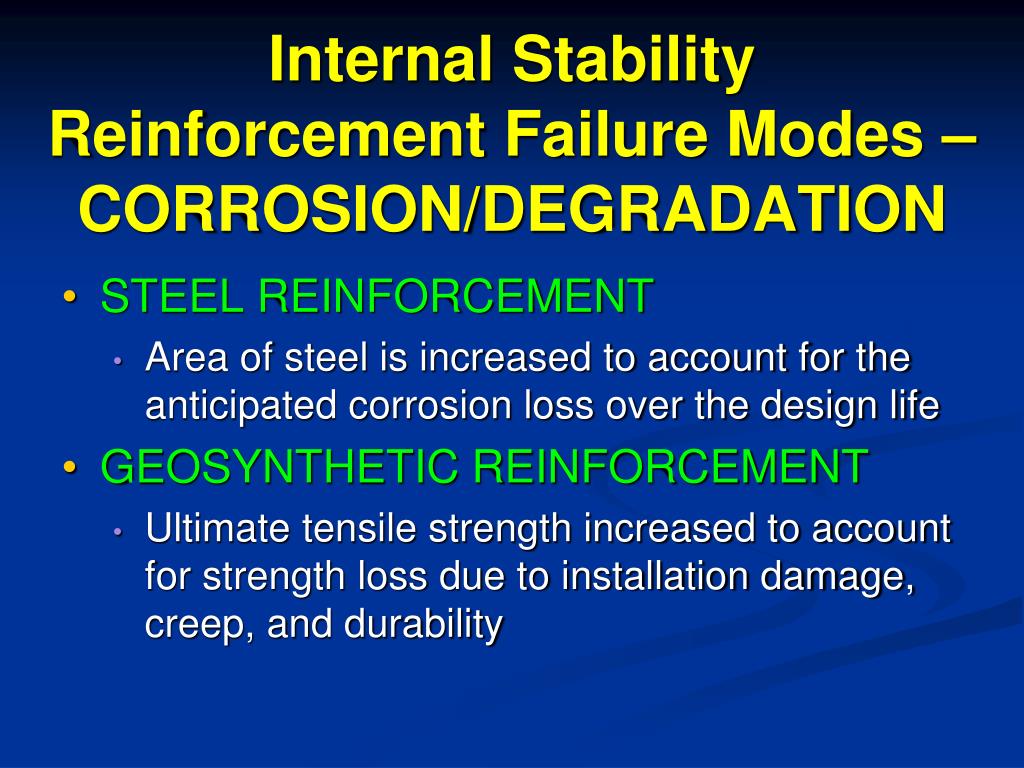 Internal Stability
Reinforcement Failure Modes – CORROSION/DEGRADATION

• STEEL REINFORCEMENT
  • Area of steel is increased to account for the anticipated corrosion loss over the design life
• GEOSYNTHETIC REINFORCEMENT
  • Ultimate tensile strength increased to account for strength loss due to installation damage, creep, and durability